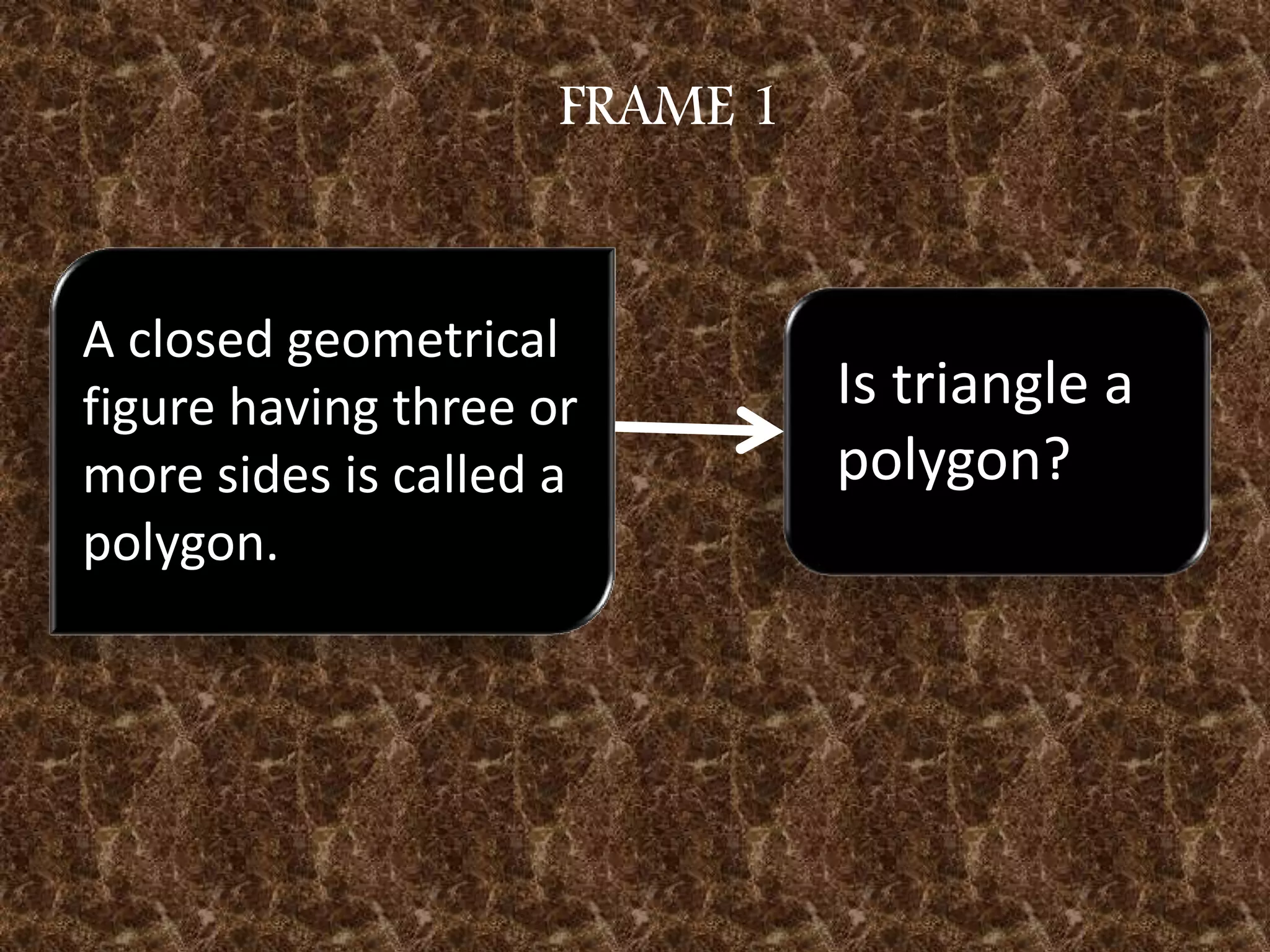 FRAME 1

A closed geometrical figure having three or more sides is called a polygon.

Is triangle a polygon?